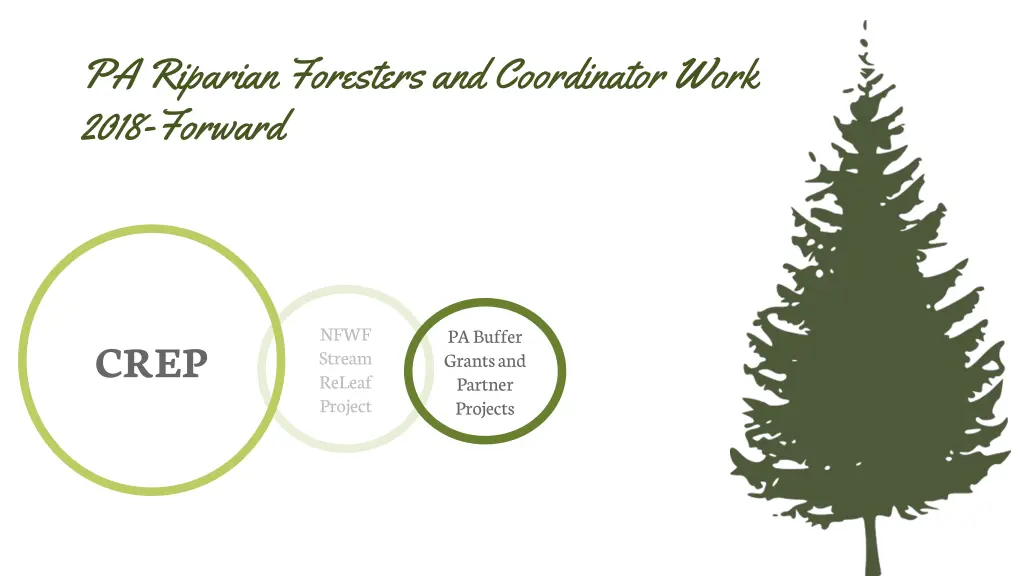 PA Riparian Foresters and Coordinator Work
2018-Forward

CREP

NFWF Stream ReLeaf Project

PA Buffer Grants and Partner Projects